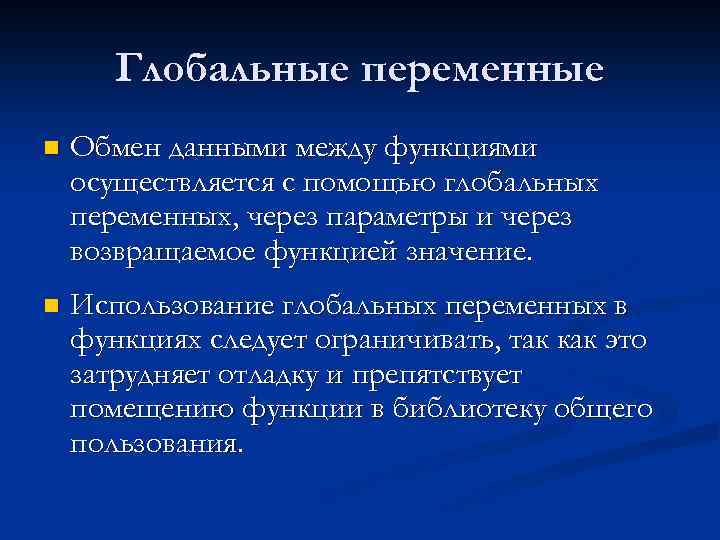 Глобальные переменные

Обмен данными между функциями осуществляется с помощью глобальных переменных, через параметры и через возвращаемое функцией значение.

Использование глобальных переменных в функциях следует ограничивать, так как это затрудняет отладку и препятствует помещению функции в библиотеку общего пользования.